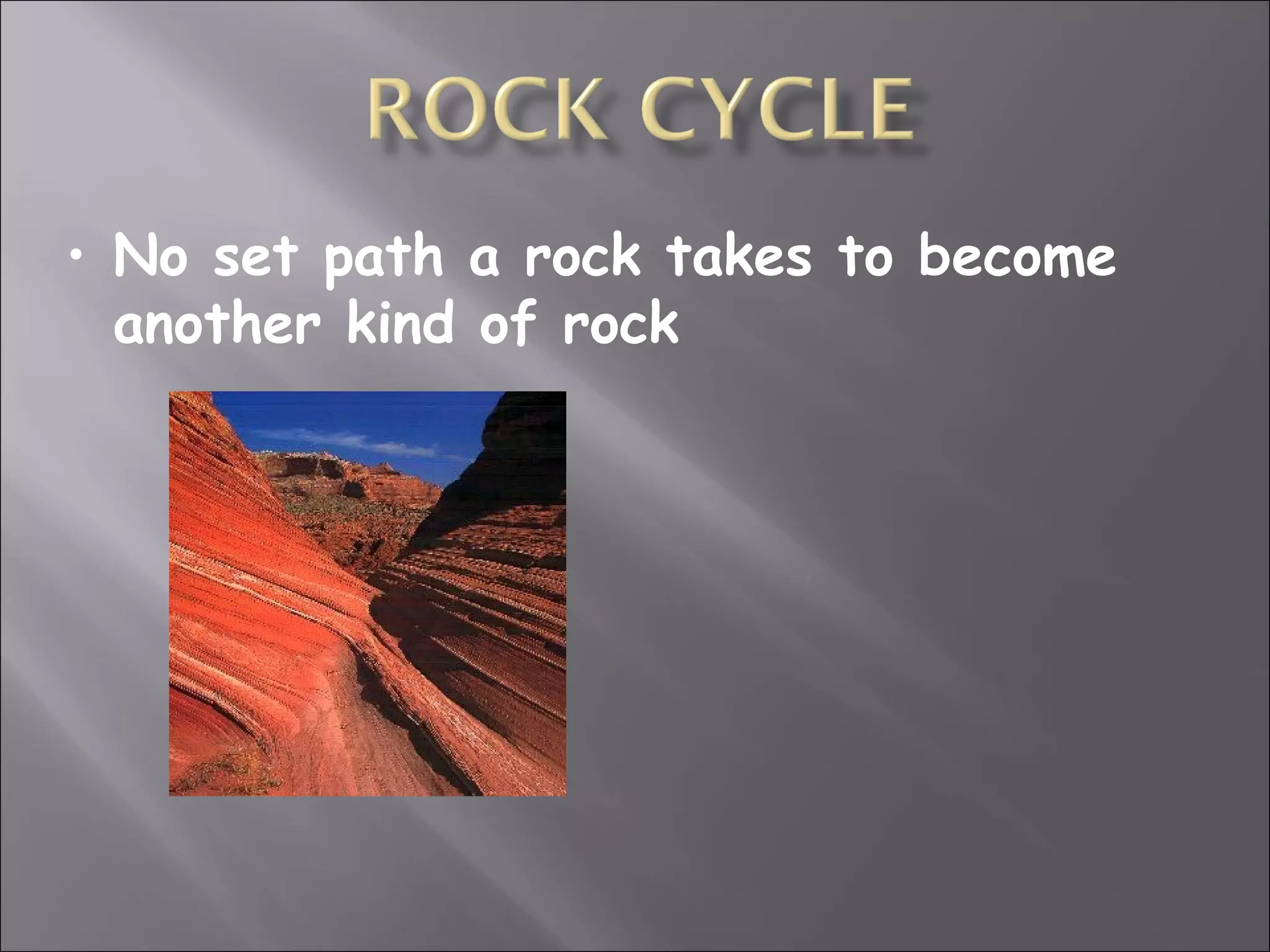 ROCK CYCLE

• No set path a rock takes to become another kind of rock